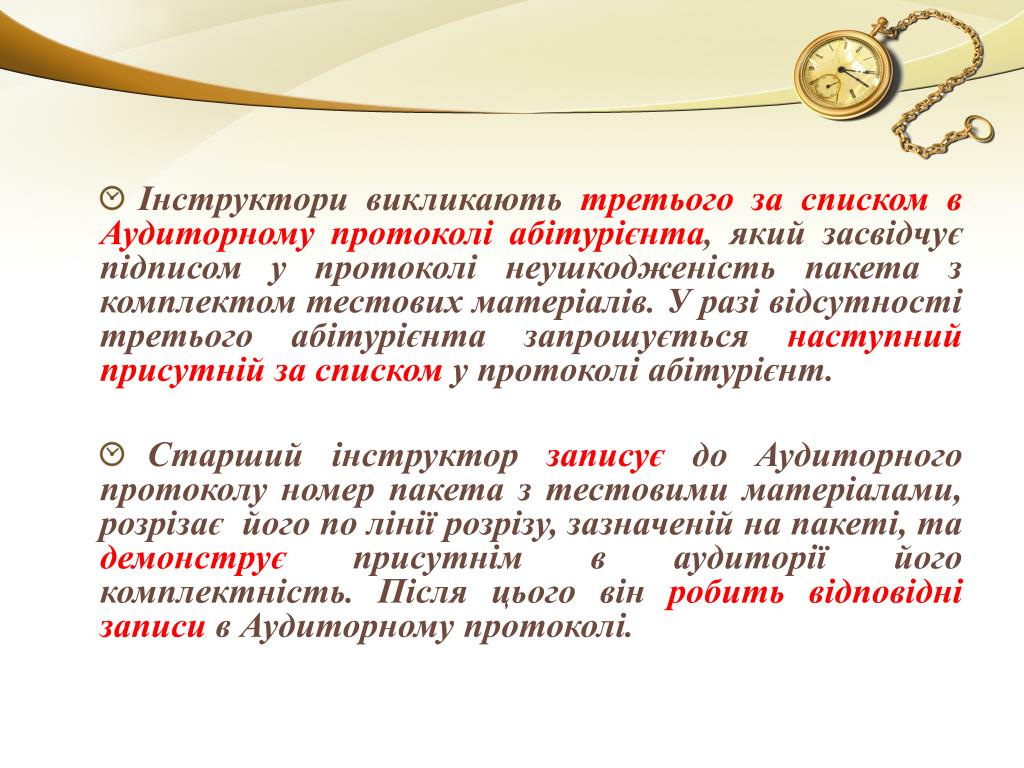 Інструктори викликають третього за списком в Аудиторному протоколі абітурієнта, який засвідчує підписом у протоколі неушкодженість пакета з комплектом тестових матеріалів. У разі відсутності третього абітурієнта запрошується наступний присутній за списком у протоколі абітурієнт.

Старший інструктор записує до Аудиторного протоколу номер пакета з тестовими матеріалами, розрізає його по лінії розрізу, зазначеній на пакеті, та демонструє присутнім в аудиторії його комплектність. Після цього він робить відповідні записи в Аудиторному протоколі.